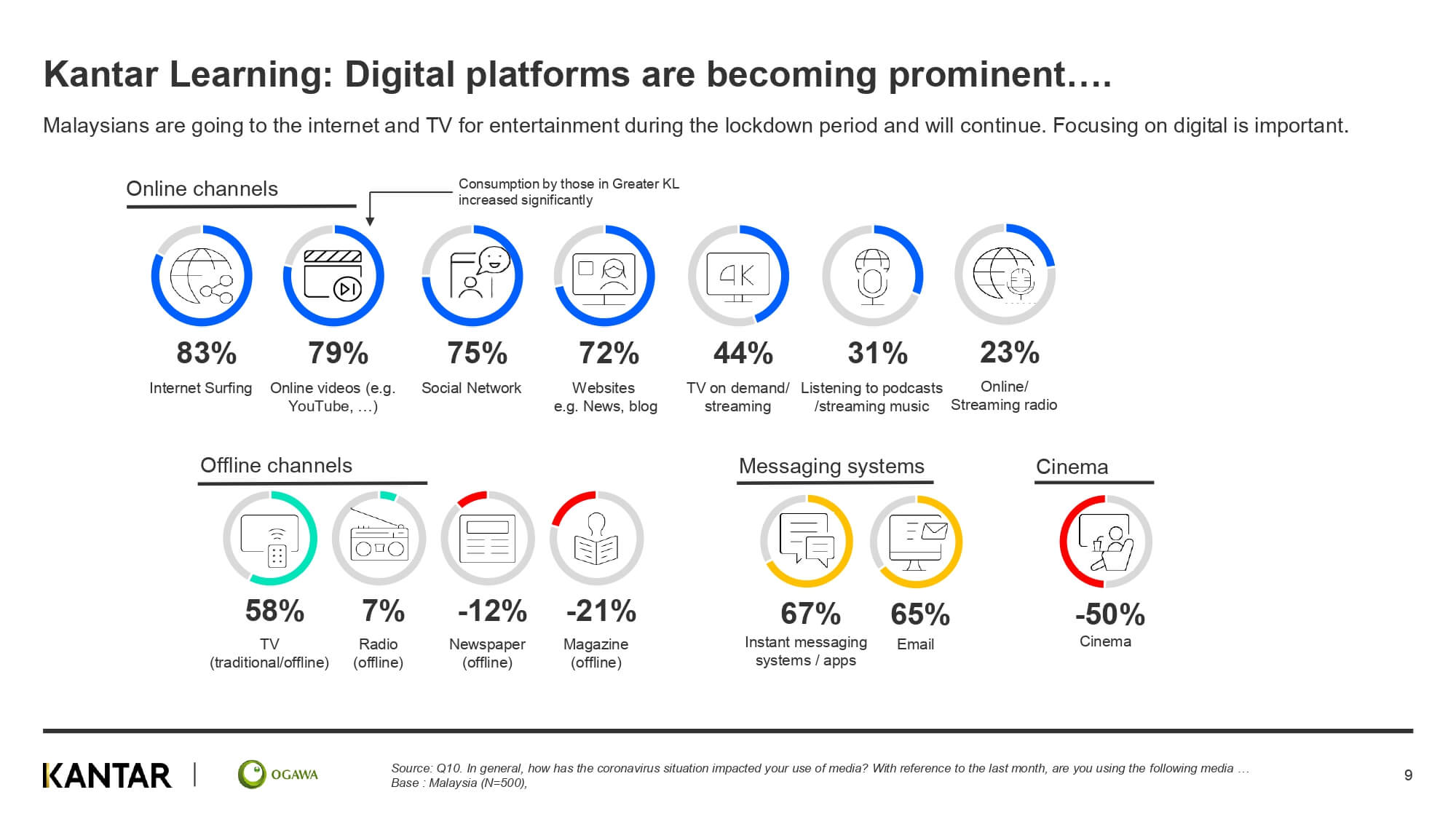 Kantar Learning: Digital platforms are becoming prominent….

Malaysians are going to the internet and TV for entertainment during the lockdown period and will continue. Focusing on digital is important.

Online channels

Consumption by those in Greater KL increased significantly

4K

83%
Internet Surfing

79%
Online videos (e.g. YouTube, …)

75%
Social Network

72%
Websites e.g. News, blog

44%
TV on demand/ streaming

31%
Listening to podcasts /streaming music

23%
Online/ Streaming radio

Offline channels

58%
TV (traditional/offline)

7%
Radio (offline)

-12%
Newspaper (offline)

-21%
Magazine (offline)

Messaging systems

67%
Instant messaging systems / apps

65%
Email

Cinema

-50%
Cinema

KANTAR | OGAWA

Source: Q10. In general, how has the coronavirus situation impacted your use of media? With reference to the last month, are you using the following media …
Base : Malaysia (N=500),

9